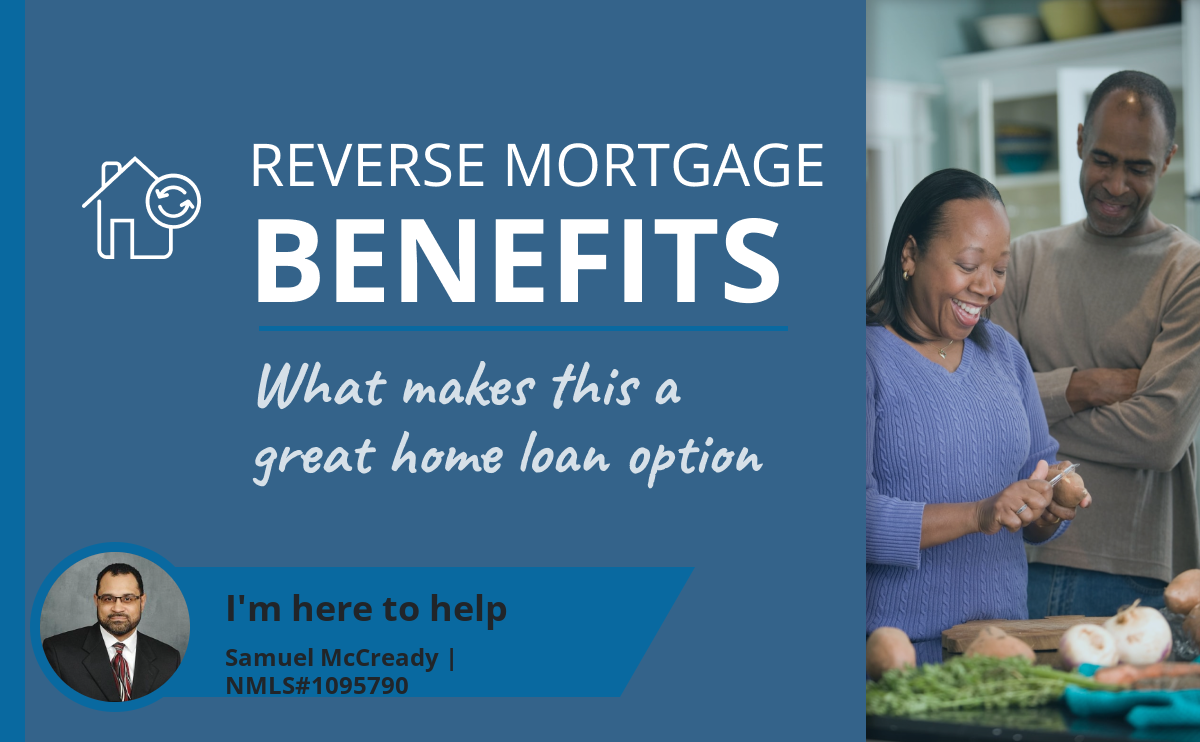 REVERSE MORTGAGE
BENEFITS

What makes this a great home loan option

I'm here to help

Samuel McCready | NMLS#1095790